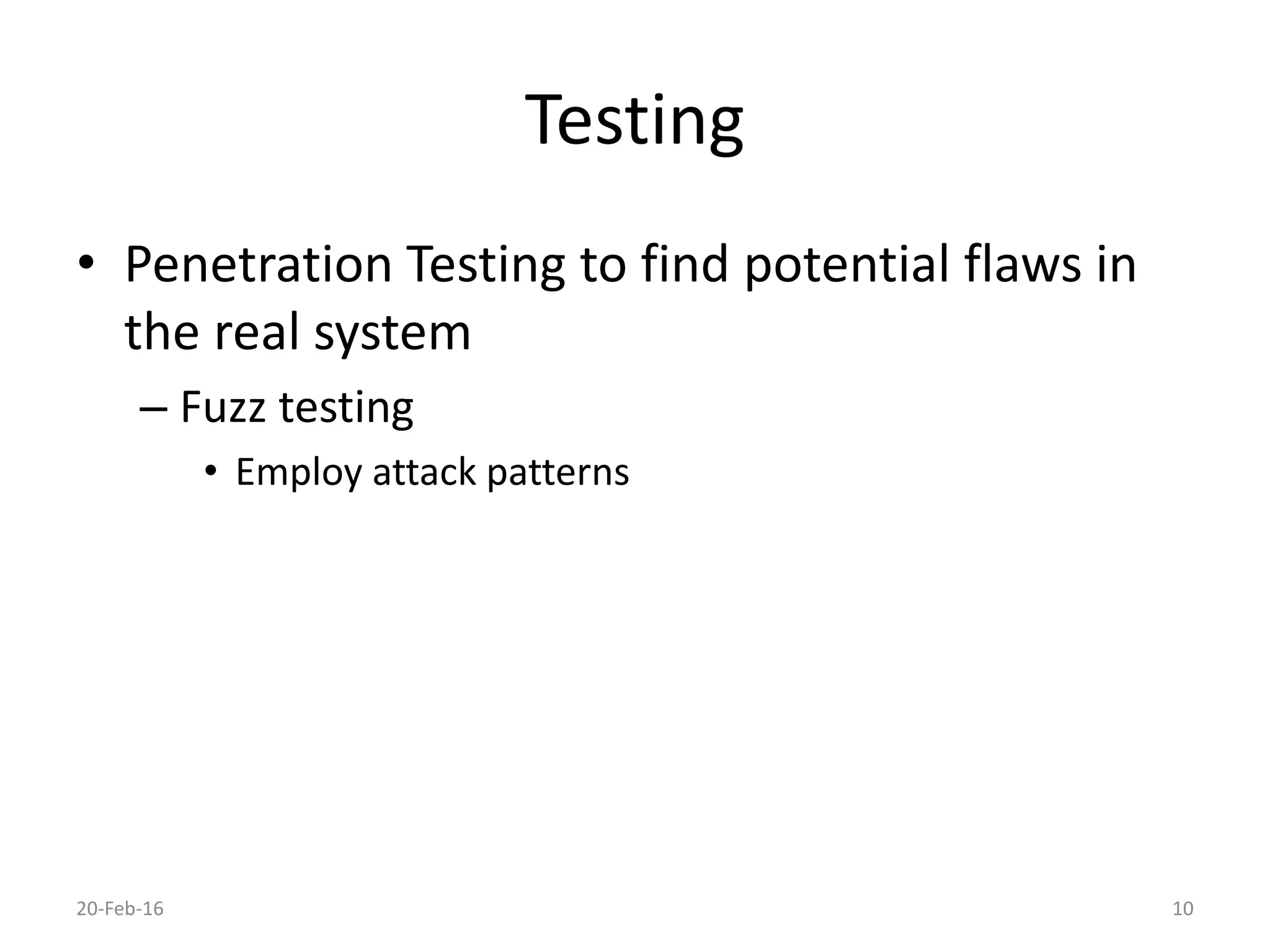 Testing

• Penetration Testing to find potential flaws in the real system
– Fuzz testing
• Employ attack patterns

20-Feb-16

10